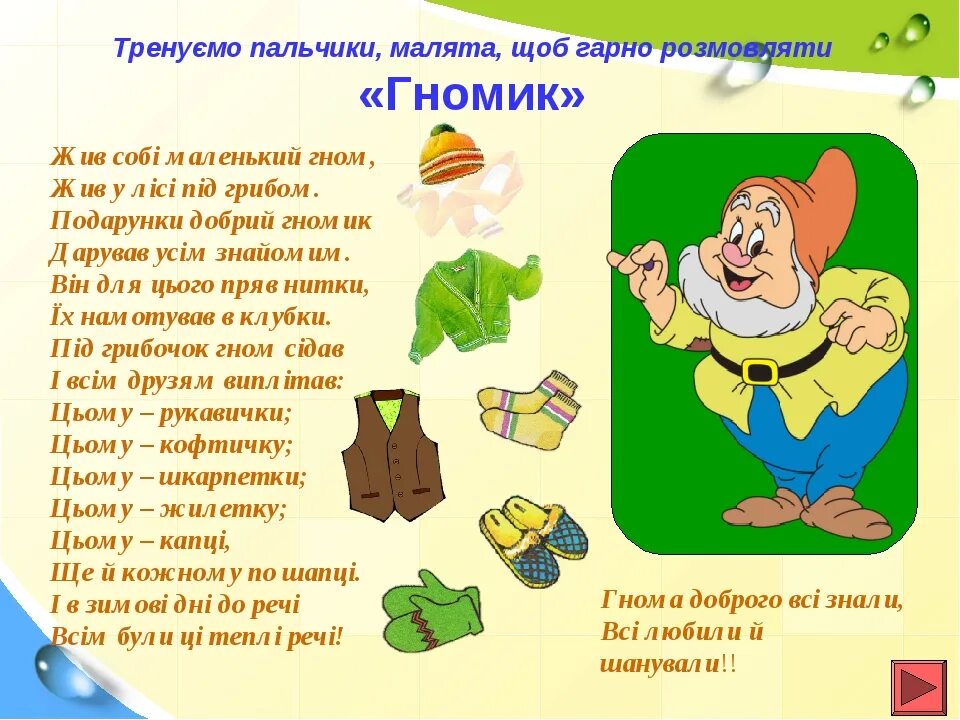 Тренуємо пальчики, малята, щоб гарно розмовляти

«Гномик»

Жив собі маленький гном,
Жив у лісі під грибом.
Подарунки добрий гномик
Дарував усім знайомим.
Він для цього пряв нитки,
Їх намотував в клубки.
Під грибочок гном сідав
І всім друзям виплітав:
Цьому – рукавички;
Цьому – кофтичку;
Цьому – шкарпетки;
Цьому – жилетку;
Цьому – капці,
Ще й кожному по шапці.
І в зимові дні до речі
Всім були ці теплі речі!

Гнома доброго всі знали,
Всі любили й шанували!!